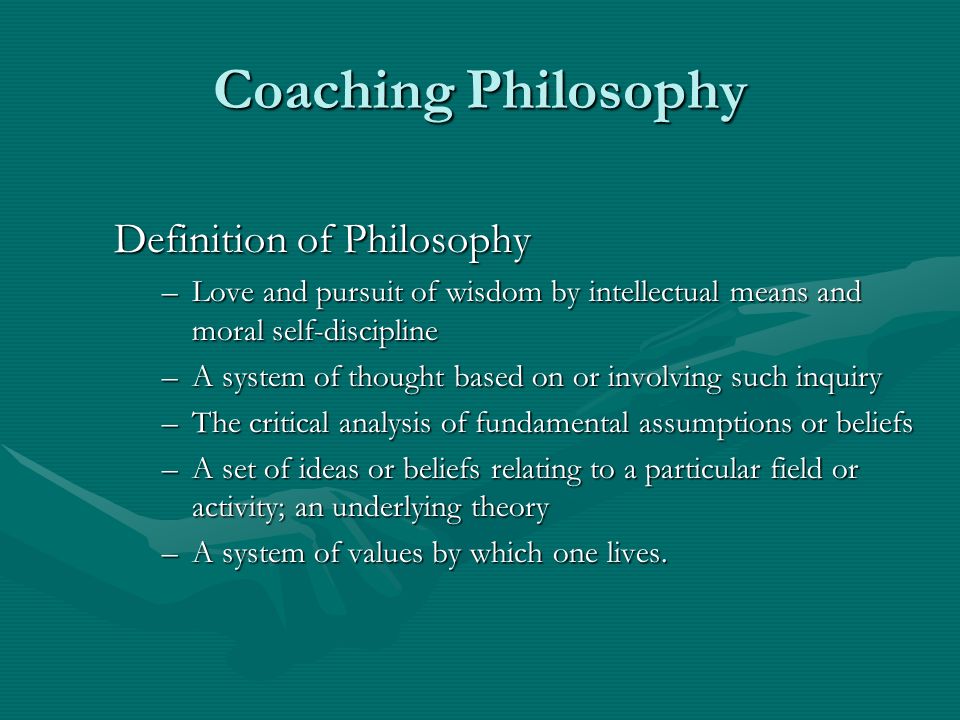 Coaching Philosophy

Definition of Philosophy

– Love and pursuit of wisdom by intellectual means and moral self-discipline
– A system of thought based on or involving such inquiry
– The critical analysis of fundamental assumptions or beliefs
– A set of ideas or beliefs relating to a particular field or activity; an underlying theory
– A system of values by which one lives.